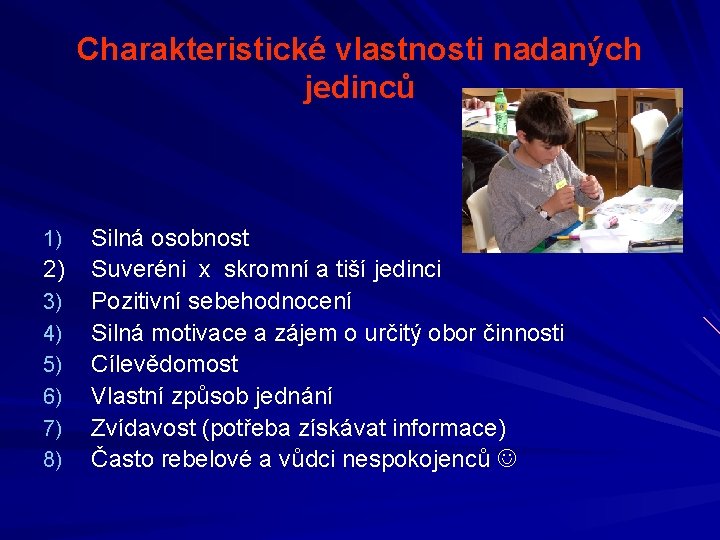 Charakteristické vlastnosti nadaných jedinců

1) Silná osobnost
2) Suveréni x skromní a tiší jedinci
3) Pozitivní sebehodnocení
4) Silná motivace a zájem o určitý obor činnosti
5) Cílevědomost
6) Vlastní způsob jednání
7) Zvídavost (potřeba získávat informace)
8) Často rebelové a vůdci nespokojenců ☺